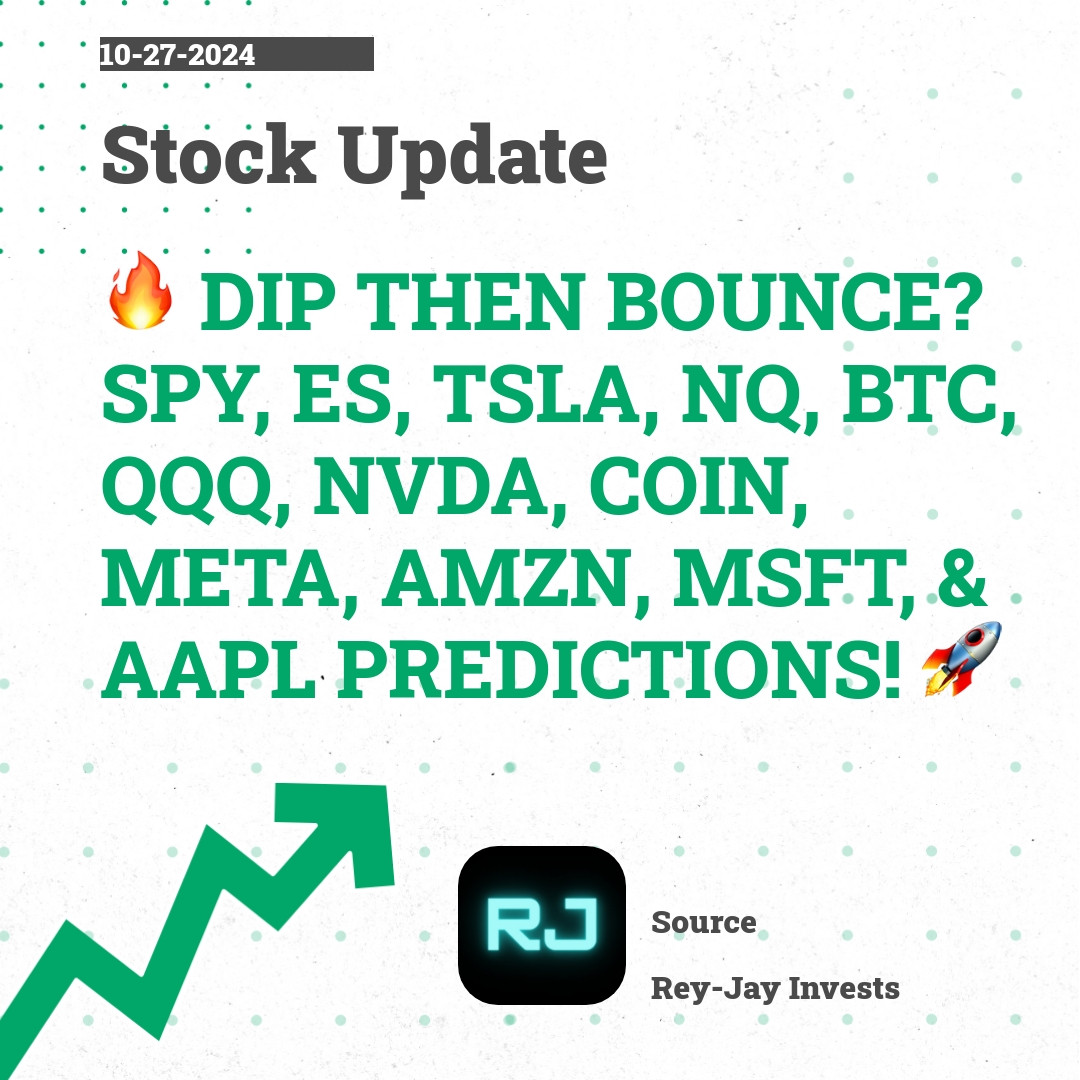 10-27-2024

Stock Update

🔥 DIP THEN BOUNCE? SPY, ES, TSLA, NQ, BTC, QQQ, NVDA, COIN, META, AMZN, MSFT, & AAPL PREDICTIONS! 🚀

RJ

Source

Rey-Jay Invests